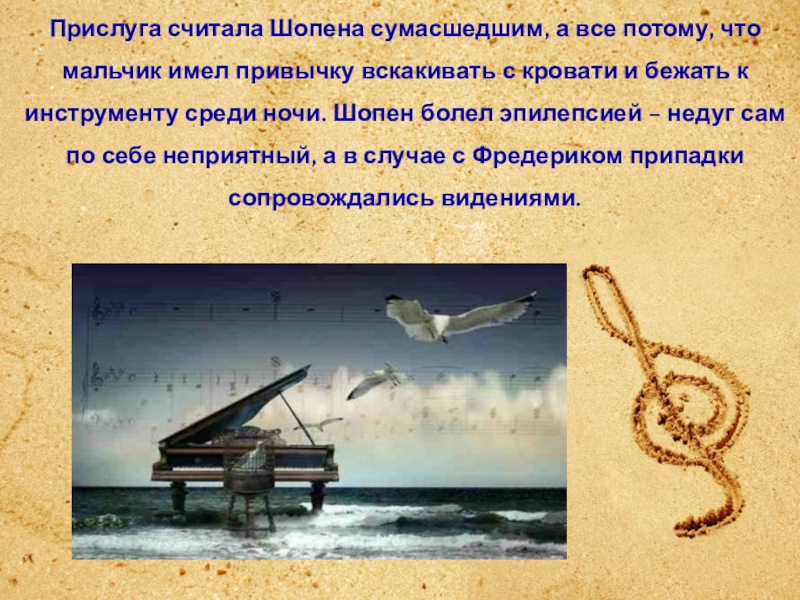 Прислуга считала Шопена сумасшедшим, а все потому, что мальчик имел привычку вскакивать с кровати и бежать к инструменту среди ночи. Шопен болел эпилепсией – недуг сам по себе неприятный, а в случае с Фредериком припадки сопровождались видениями.